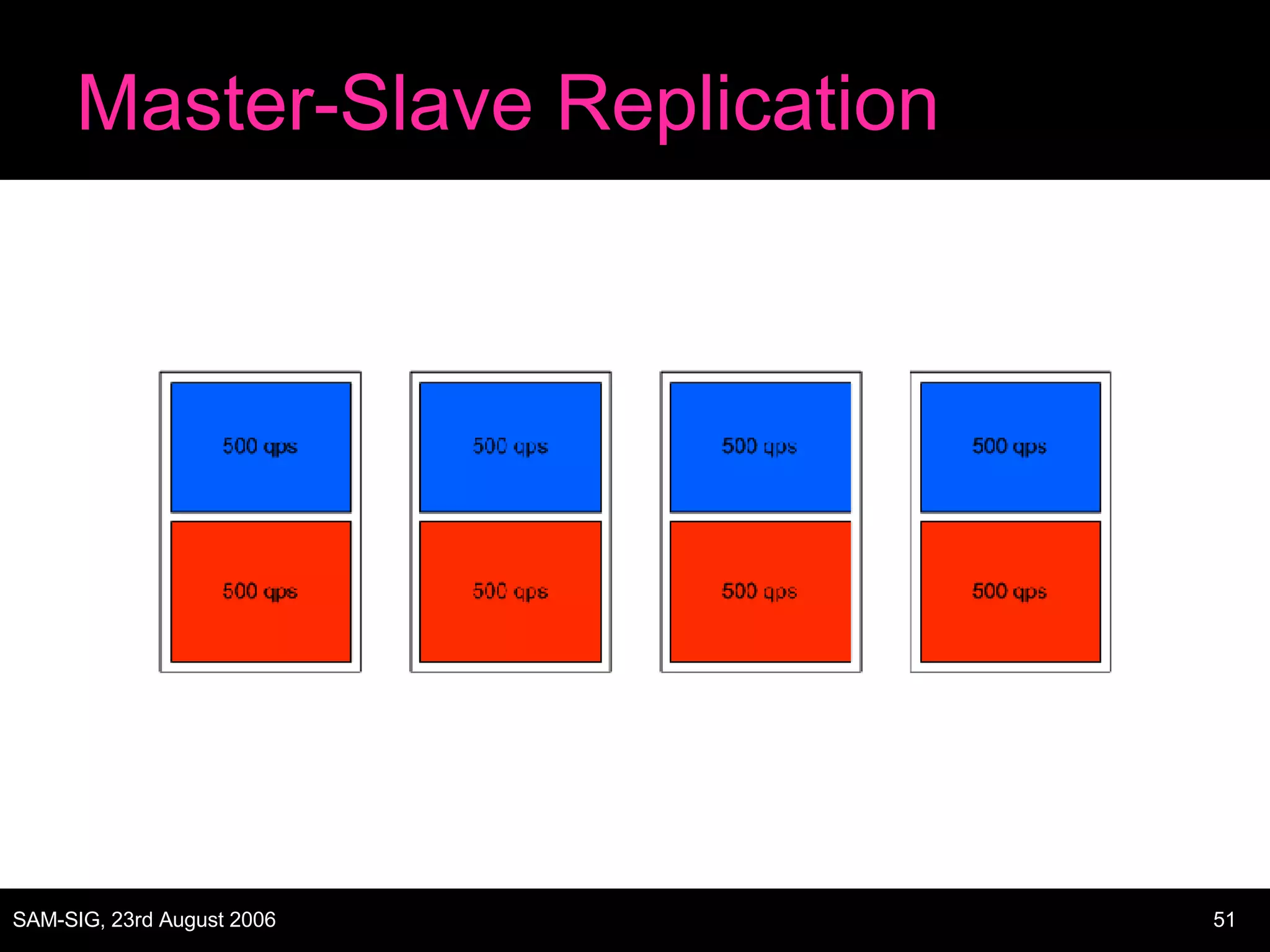 Master-Slave Replication

500 qps

500 qps

500 qps

500 qps

500 qps

500 qps

500 qps

500 qps

SAM-SIG, 23rd August 2006

51